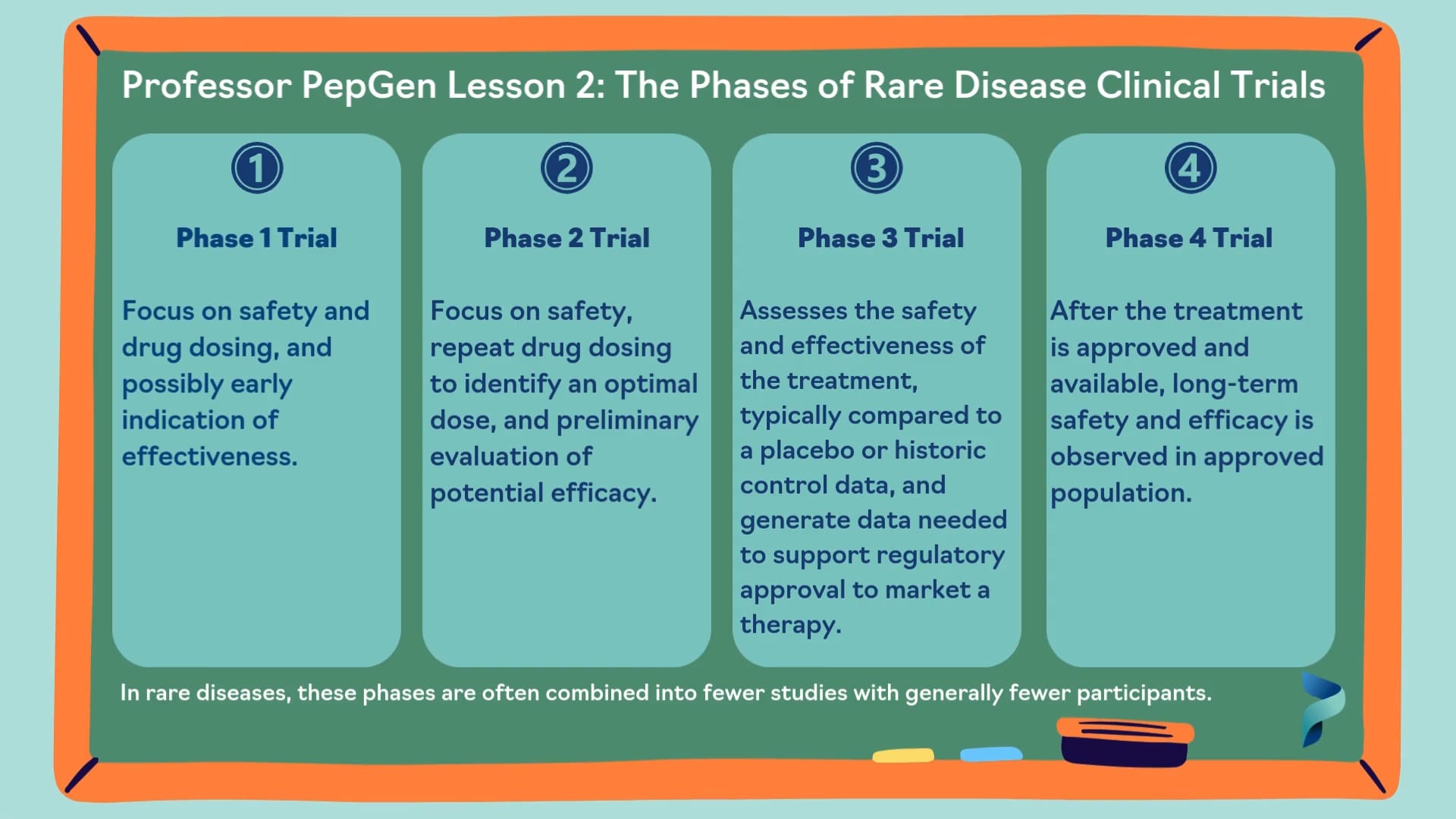 Professor PepGen Lesson 2: The Phases of Rare Disease Clinical Trials

1

Phase 1 Trial

Focus on safety and drug dosing, and possibly early indication of effectiveness.

2

Phase 2 Trial

Focus on safety, repeat drug dosing to identify an optimal dose, and preliminary evaluation of potential efficacy.

3

Phase 3 Trial

Assesses the safety and effectiveness of the treatment, typically compared to a placebo or historic control data, and generate data needed to support regulatory approval to market a therapy.

4

Phase 4 Trial

After the treatment is approved and available, long-term safety and efficacy is observed in approved population.

In rare diseases, these phases are often combined into fewer studies with generally fewer participants.